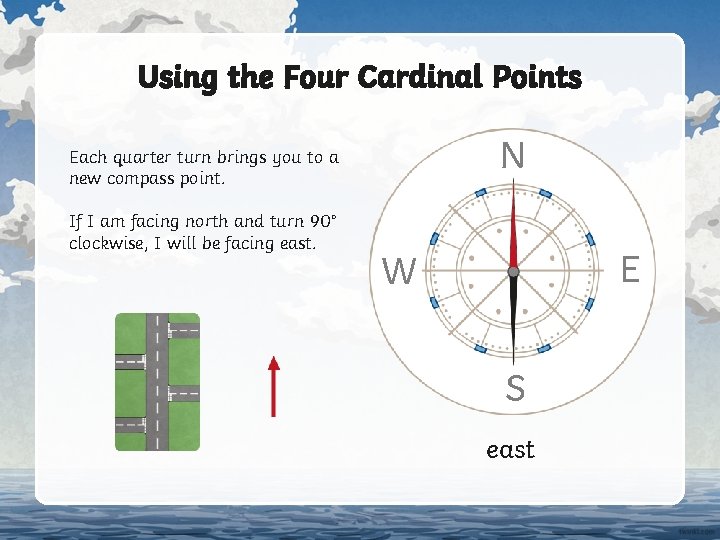 Using the Four Cardinal Points

Each quarter turn brings you to a new compass point.

If I am facing north and turn 90° clockwise, I will be facing east.

N
W
E
S

east